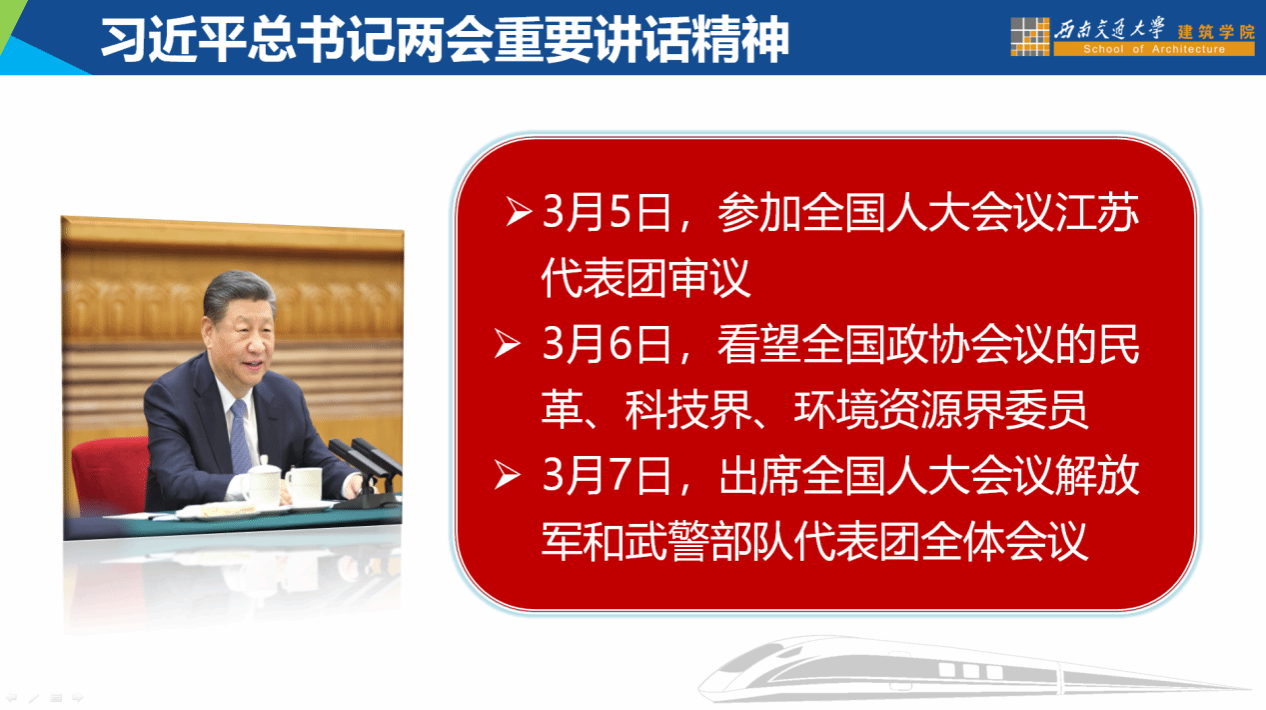 习近平总书记两会重要讲话精神

西南交通大学 建筑学院
School of Architecture

➢ 3月5日，参加全国人大会议江苏代表团审议
➢ 3月6日，看望全国政协会议的民革、科技界、环境资源界委员
➢ 3月7日，出席全国人大会议解放军和武警部队代表团全体会议